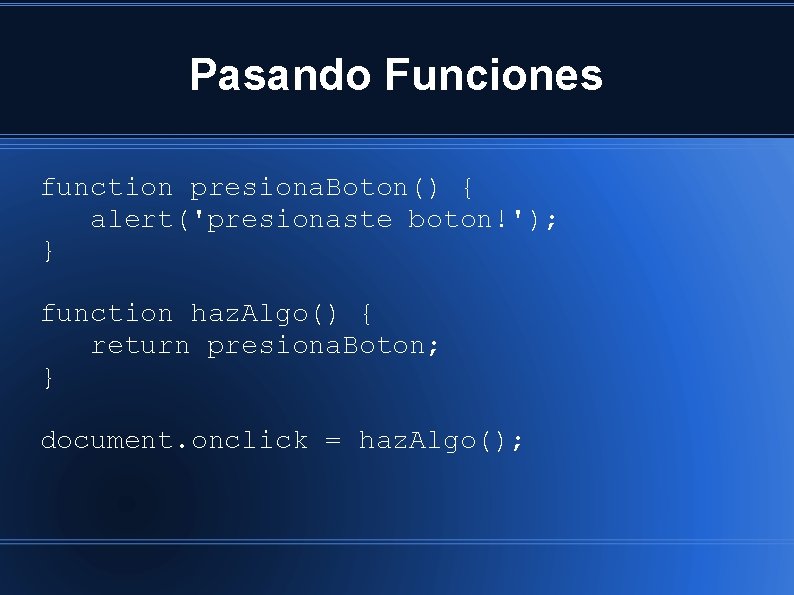 Pasando Funciones

function presionaBoton() {
   alert('presionaste boton!');
}

function hazAlgo() {
   return presionaBoton;
}

document.onclick = hazAlgo();